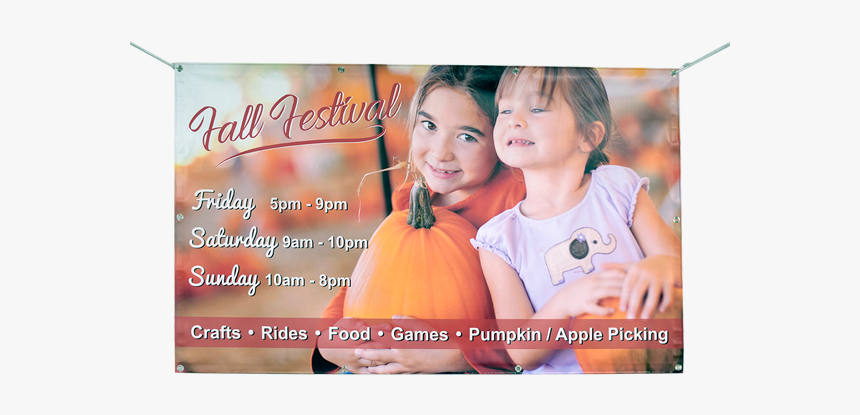 Fall Festival

Friday 5pm - 9pm
Saturday 9am - 10pm
Sunday 10am - 8pm

Crafts • Rides • Food • Games • Pumpkin / Apple Picking